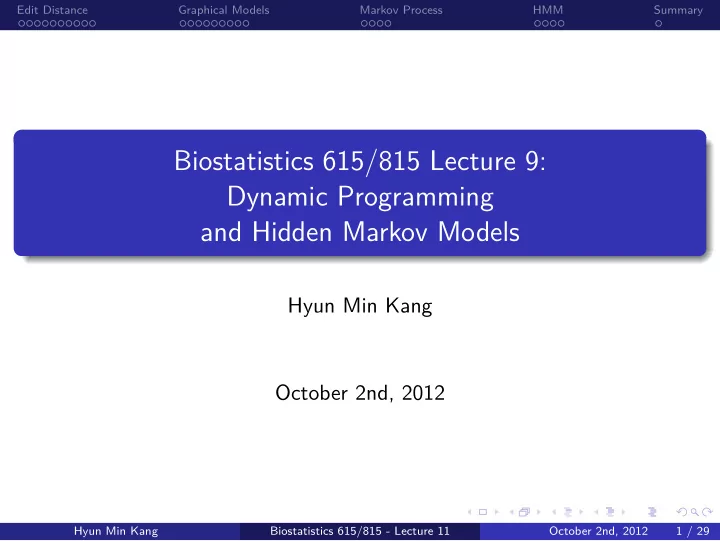 Edit Distance Graphical Models Markov Process HMM Summary

Biostatistics 615/815 Lecture 9: Dynamic Programming and Hidden Markov Models

Hyun Min Kang

October 2nd, 2012

Hyun Min Kang Biostatistics 615/815 - Lecture 11 October 2nd, 2012 1 / 29